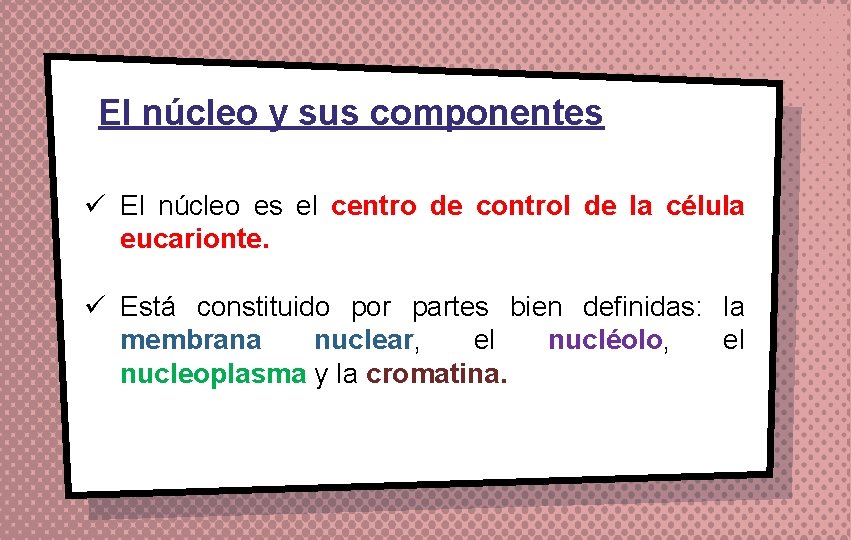 El núcleo y sus componentes

✓ El núcleo es el centro de control de la célula eucarionte.

✓ Está constituido por partes bien definidas: la membrana nuclear, el nucléolo, el nucleoplasma y la cromatina.